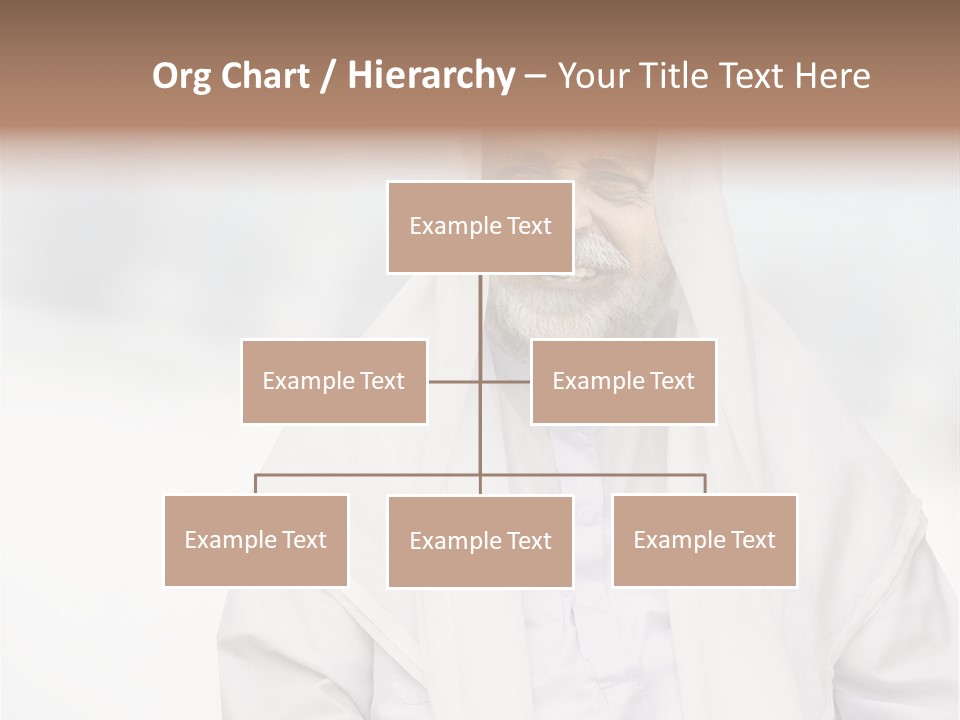 Org Chart / Hierarchy – Your Title Text Here

Example Text

Example Text

Example Text

Example Text

Example Text

Example Text